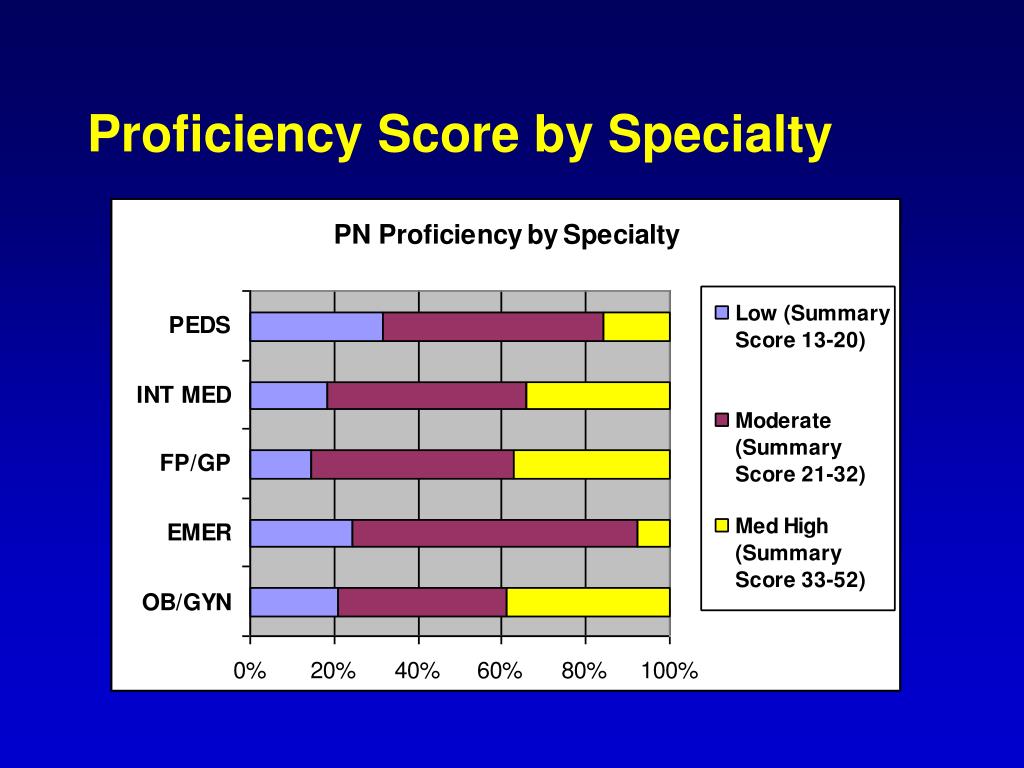 Proficiency Score by Specialty

PN Proficiency by Specialty

PEDS
INT MED
FP/GP
EMER
OB/GYN

0%
20%
40%
60%
80%
100%

Low (Summary Score 13-20)
Moderate (Summary Score 21-32)
Med High (Summary Score 33-52)